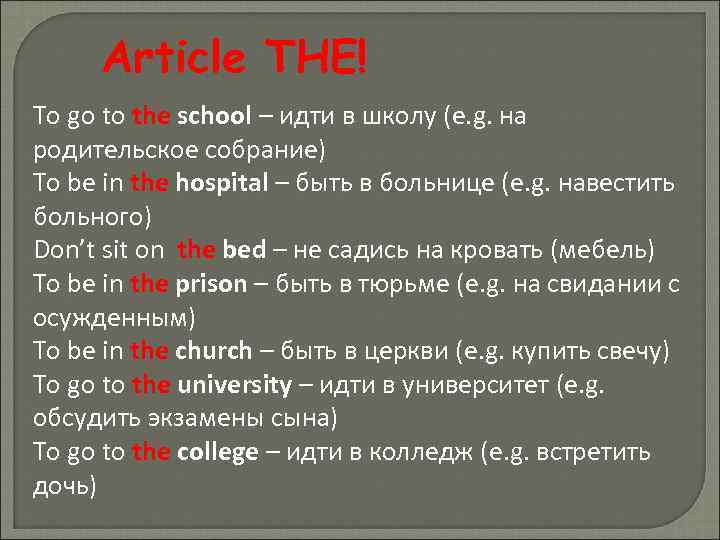 Article THE!

To go to the school – идти в школу (e.g. на родительское собрание)
To be in the hospital – быть в больнице (e.g. навестить больного)
Don't sit on the bed – не садись на кровать (мебель)
To be in the prison – быть в тюрьме (e.g. на свидании с осужденным)
To be in the church – быть в церкви (e.g. купить свечу)
To go to the university – идти в университет (e.g. обсудить экзамены сына)
To go to the college – идти в колледж (e.g. встретить дочь)